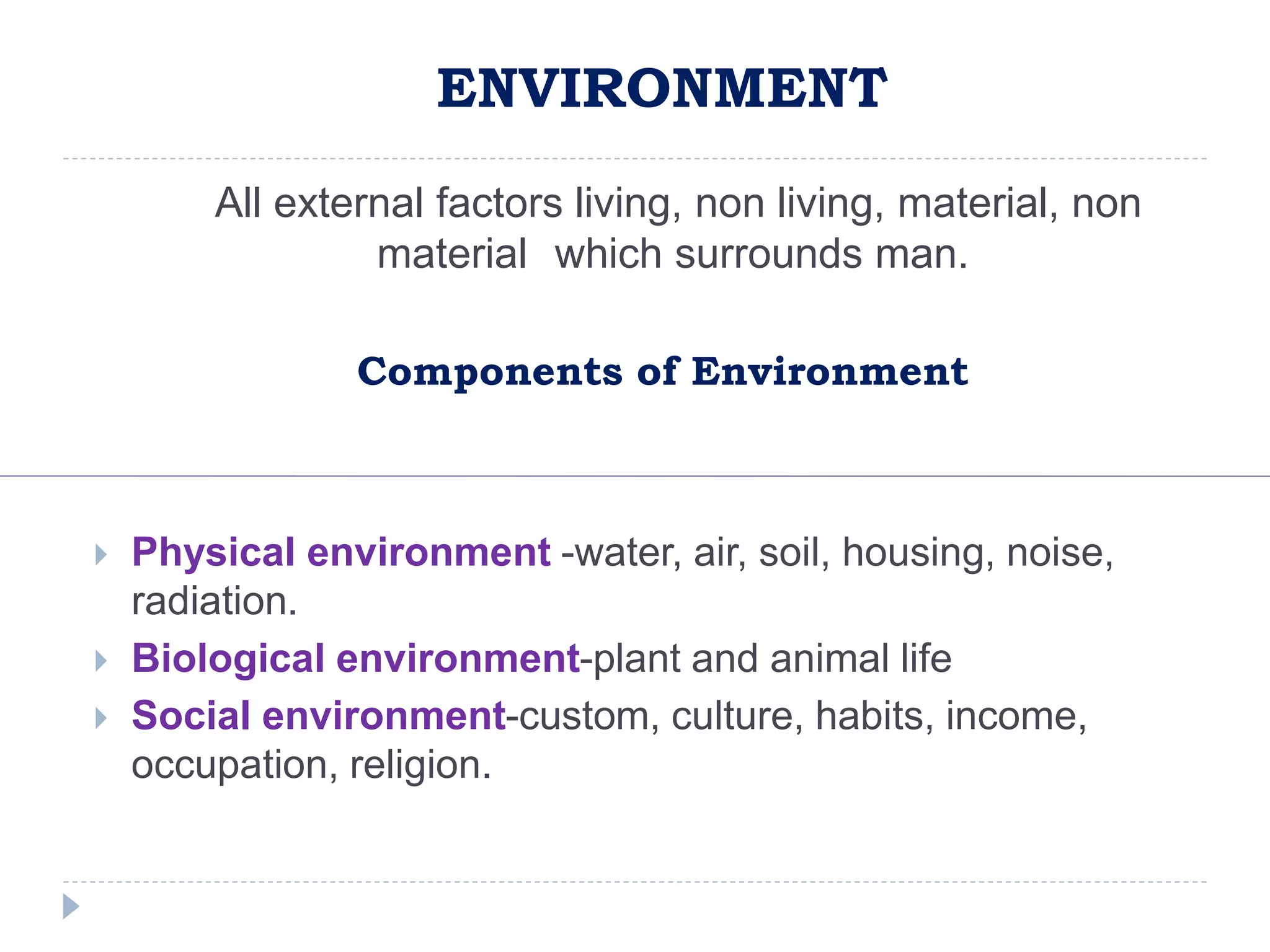 ENVIRONMENT

All external factors living, non living, material, non material which surrounds man.

Components of Environment

Physical environment -water, air, soil, housing, noise, radiation.
Biological environment-plant and animal life
Social environment-custom, culture, habits, income, occupation, religion.